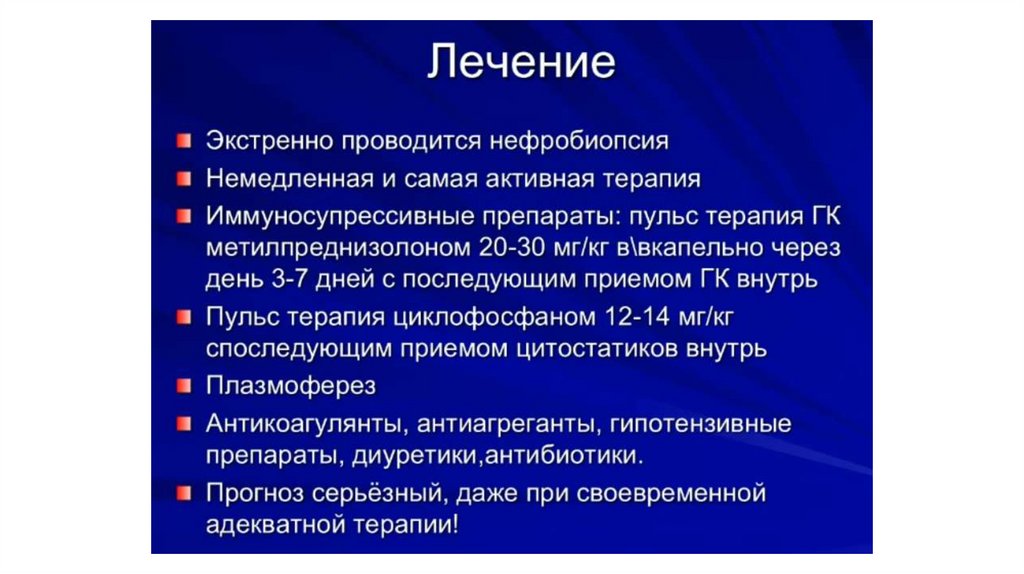 Лечение

Экстренно проводится нефробиопсия

Немедленная и самая активная терапия

Иммуносупрессивные препараты: пульс терапия ГК метилпреднизолоном 20-30 мг/кг в\вкапельно через день 3-7 дней с последующим приемом ГК внутрь

Пульс терапия циклофосфаном 12-14 мг/кг споследующим приемом цитостатиков внутрь

Плазмоферез

Антикоагулянты, антиагреганты, гипотензивные препараты, диуретики,антибиотики.

Прогноз серьёзный, даже при своевременной адекватной терапии!